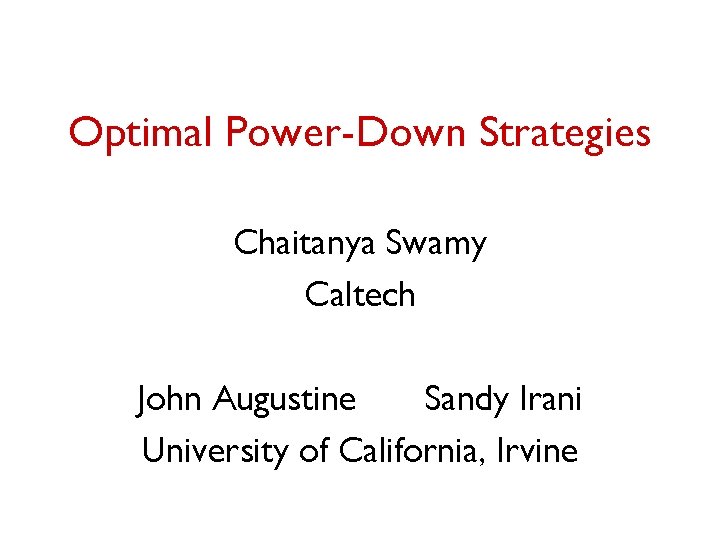 Optimal Power-Down Strategies

Chaitanya Swamy
Caltech

John Augustine Sandy Irani
University of California, Irvine